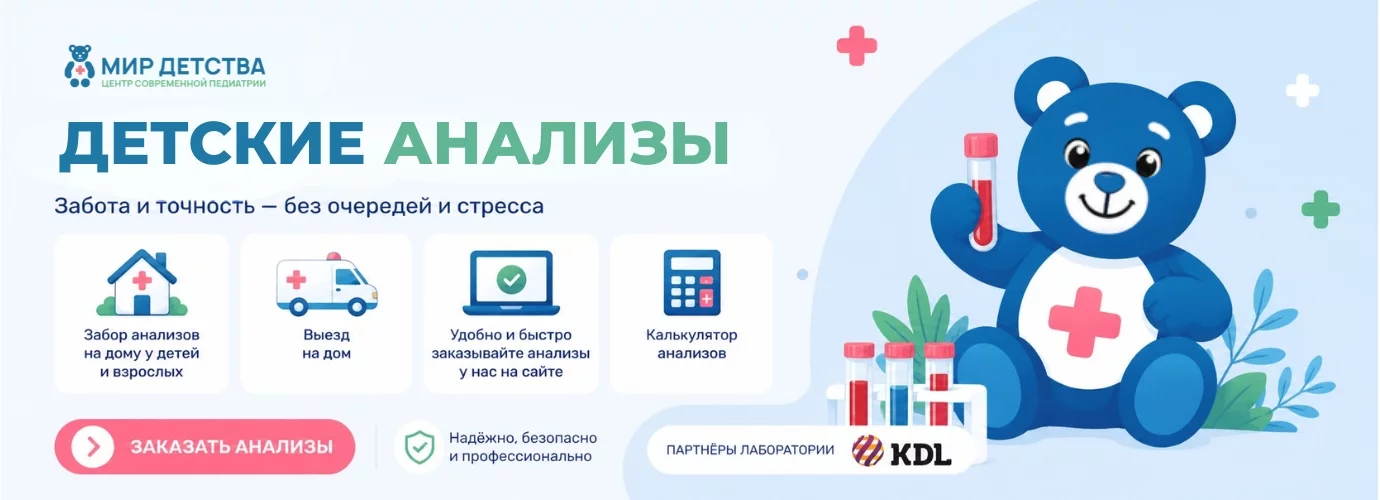 МИР ДЕТСТВА
ЦЕНТР СОВРЕМЕННОЙ ПЕДИАТРИИ

ДЕТСКИЕ АНАЛИЗЫ

Забота и точность — без очередей и стресса

Забор анализов на дому у детей и взрослых

Выезд на дом

Удобно и быстро заказывайте анализы у нас на сайте

Калькулятор анализов

ЗАКАЗАТЬ АНАЛИЗЫ

Надёжно, безопасно и профессионально

ПАРТНЁРЫ ЛАБОРАТОРИИ KDL